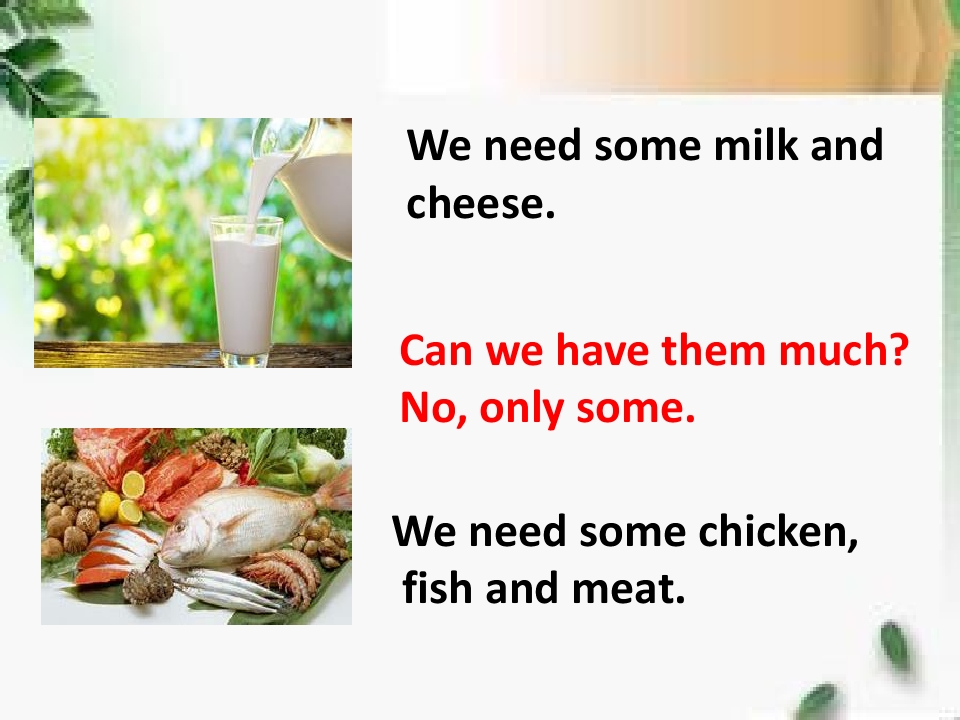 We need some milk and cheese.

Can we have them much?
No, only some.

We need some chicken, fish and meat.